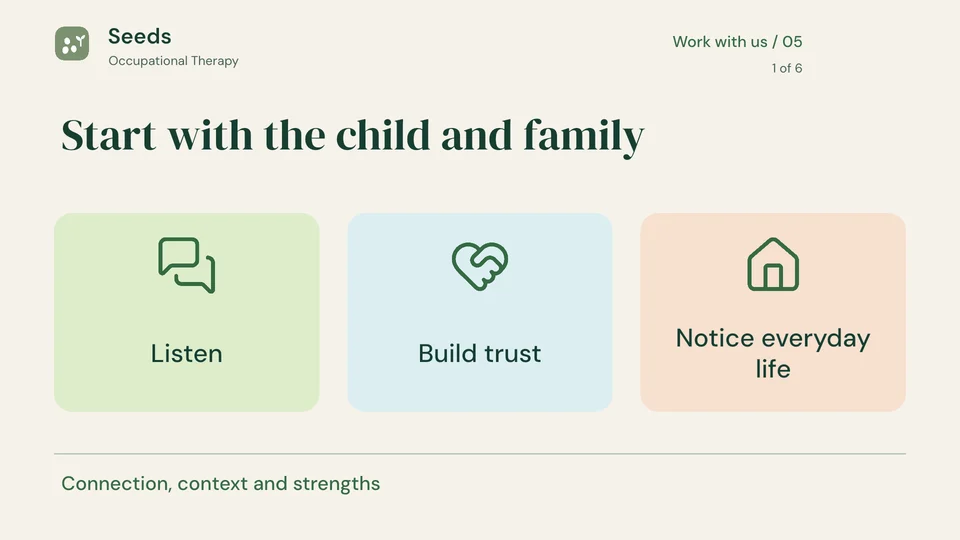 Seeds
Occupational Therapy

Work with us / 05
1 of 6

Start with the child and family

Listen

Build trust

Notice everyday life

Connection, context and strengths